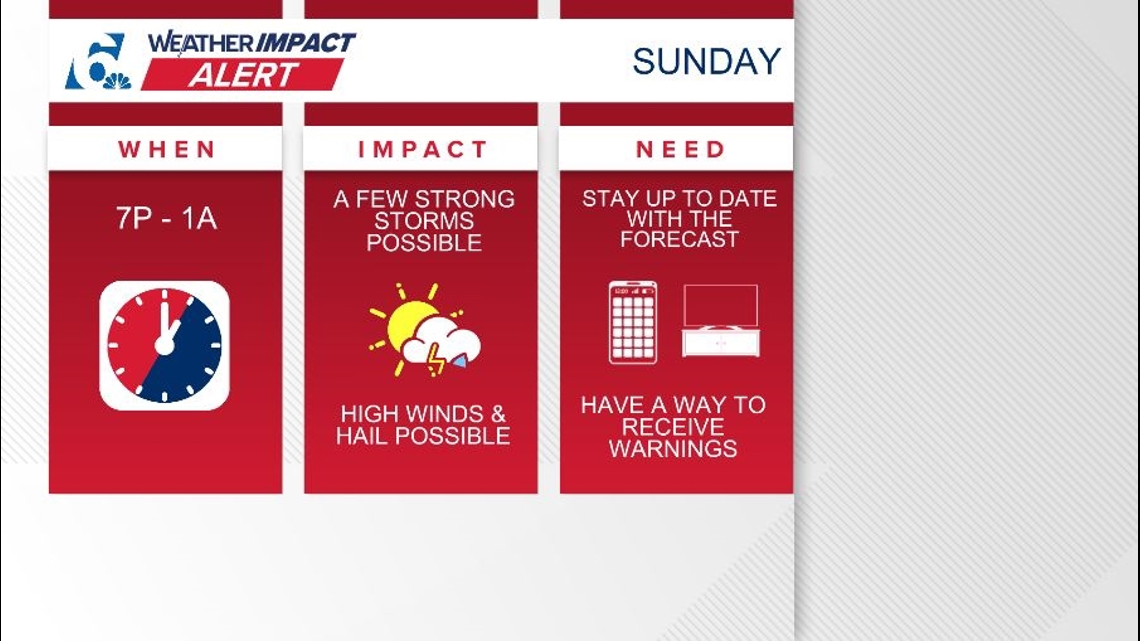 6

WEATHER IMPACT ALERT

SUNDAY

WHEN

7P - 1A

IMPACT

A FEW STRONG STORMS POSSIBLE

HIGH WINDS & HAIL POSSIBLE

NEED

STAY UP TO DATE WITH THE FORECAST

HAVE A WAY TO RECEIVE WARNINGS